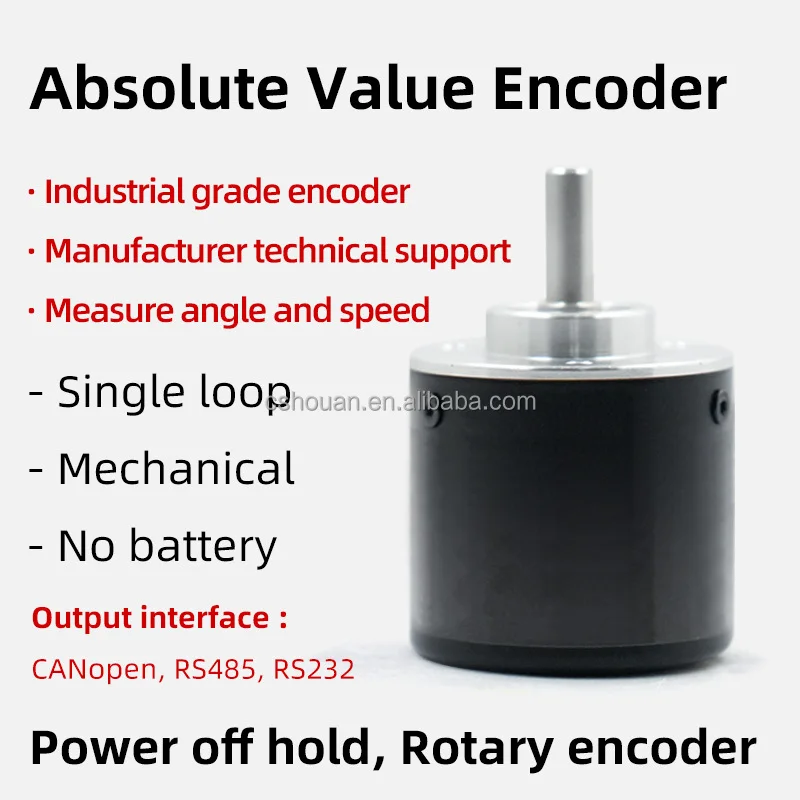 Absolute Value Encoder

· Industrial grade encoder

· Manufacturer technical support

· Measure angle and speed

- Single loop

cshouan.en.alibaba.com

- Mechanical

- No battery

Output interface :

CANopen, RS485, RS232

Power off hold, Rotary encoder